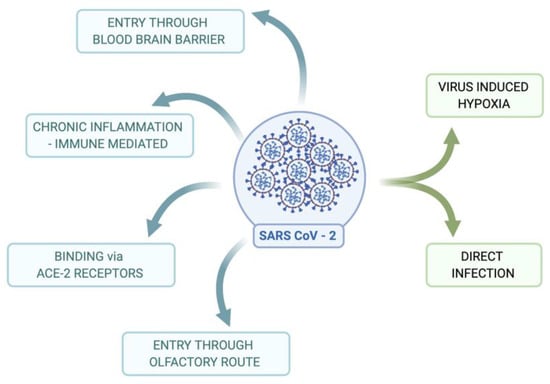 ENTRY THROUGH BLOOD BRAIN BARRIER

CHRONIC INFLAMMATION - IMMUNE MEDIATED

BINDING via ACE-2 RECEPTORS

ENTRY THROUGH OLFACTORY ROUTE

SARS CoV - 2

VIRUS INDUCED HYPOXIA

DIRECT INFECTION